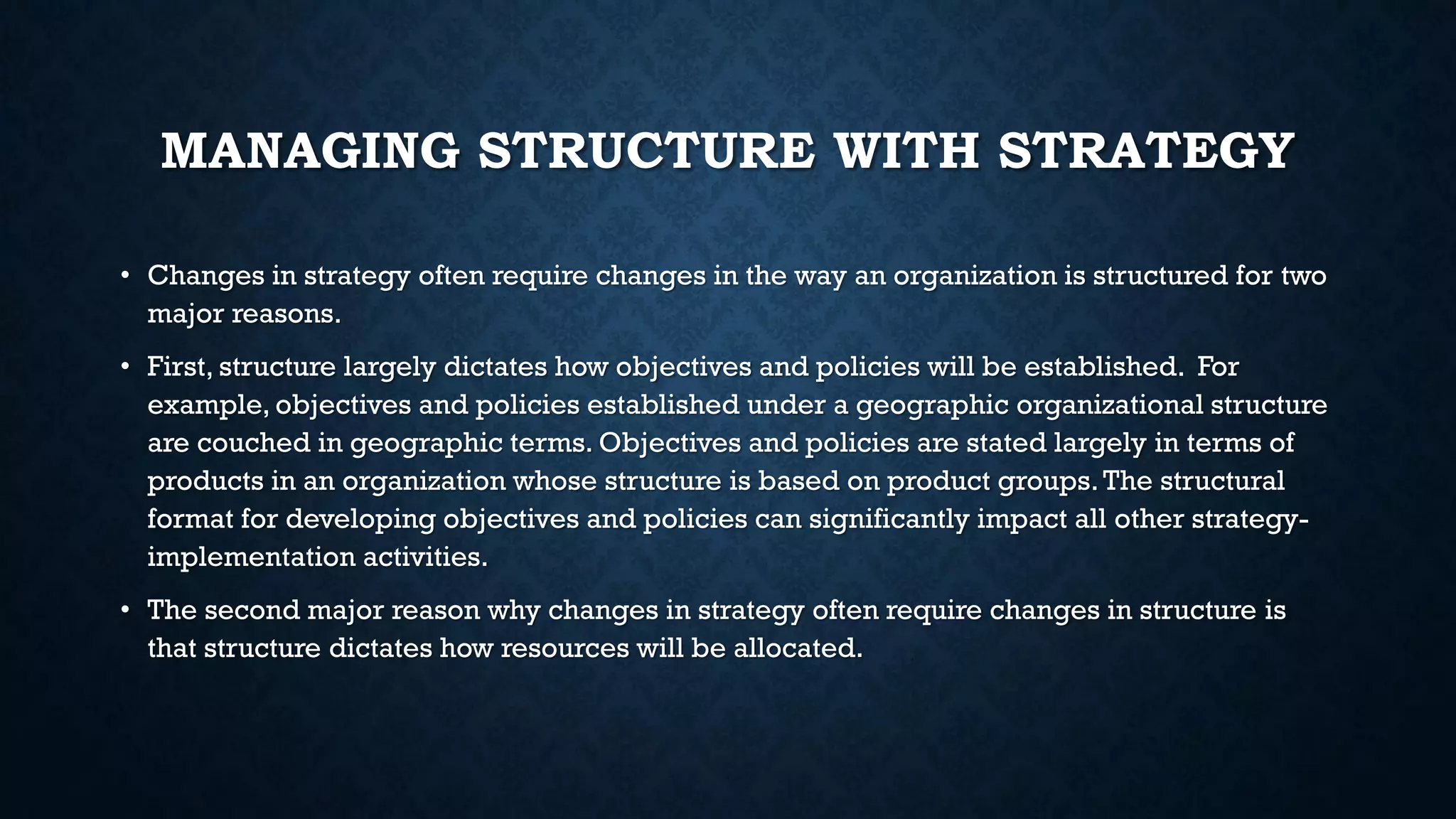 MANAGING STRUCTURE WITH STRATEGY

• Changes in strategy often require changes in the way an organization is structured for two major reasons.

• First, structure largely dictates how objectives and policies will be established. For example, objectives and policies established under a geographic organizational structure are couched in geographic terms. Objectives and policies are stated largely in terms of products in an organization whose structure is based on product groups. The structural format for developing objectives and policies can significantly impact all other strategy-implementation activities.

• The second major reason why changes in strategy often require changes in structure is that structure dictates how resources will be allocated.